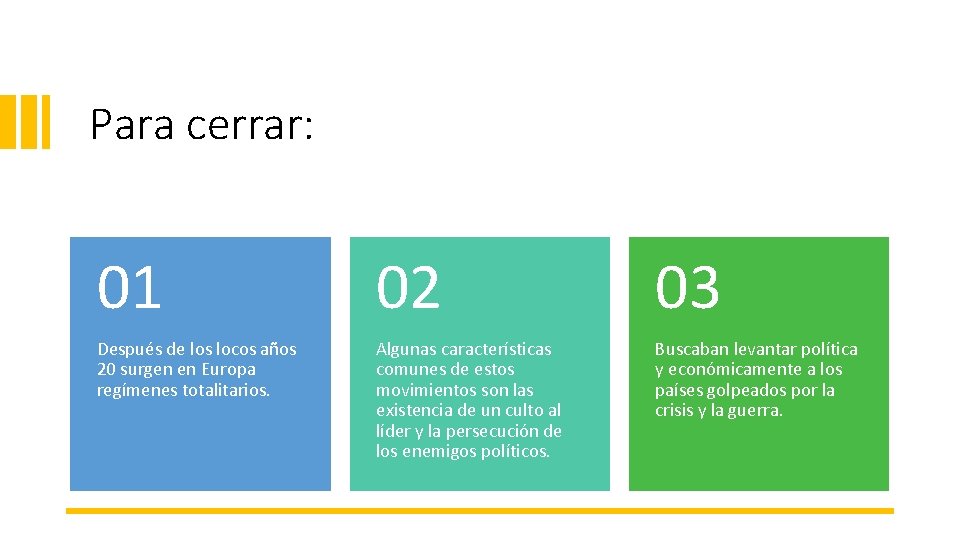 Para cerrar:

01

Después de los locos años 20 surgen en Europa regímenes totalitarios.

02

Algunas características comunes de estos movimientos son las existencia de un culto al líder y la persecución de los enemigos políticos.

03

Buscaban levantar política y económicamente a los países golpeados por la crisis y la guerra.